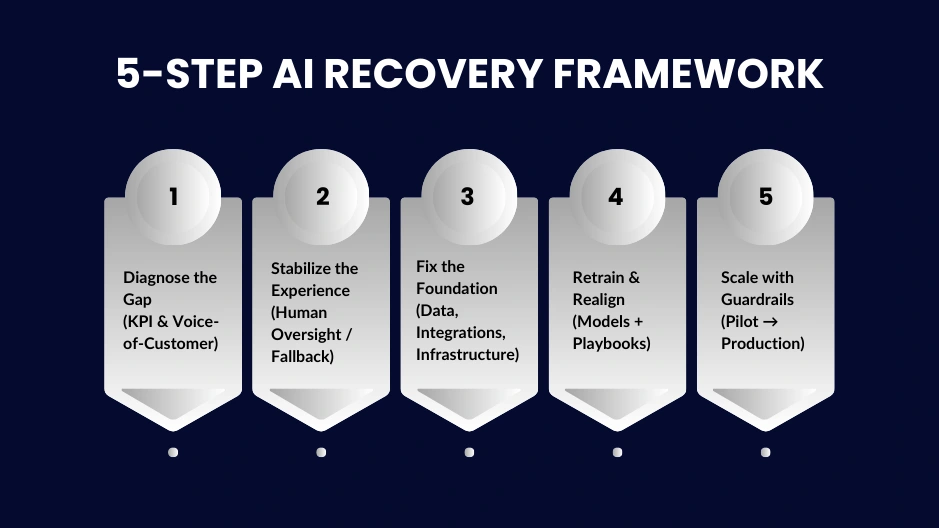 5-STEP AI RECOVERY FRAMEWORK

1

Diagnose the Gap (KPI & Voice-of-Customer)

2

Stabilize the Experience (Human Oversight / Fallback)

3

Fix the Foundation (Data, Integrations, Infrastructure)

4

Retrain & Realign (Models + Playbooks)

5

Scale with Guardrails (Pilot → Production)